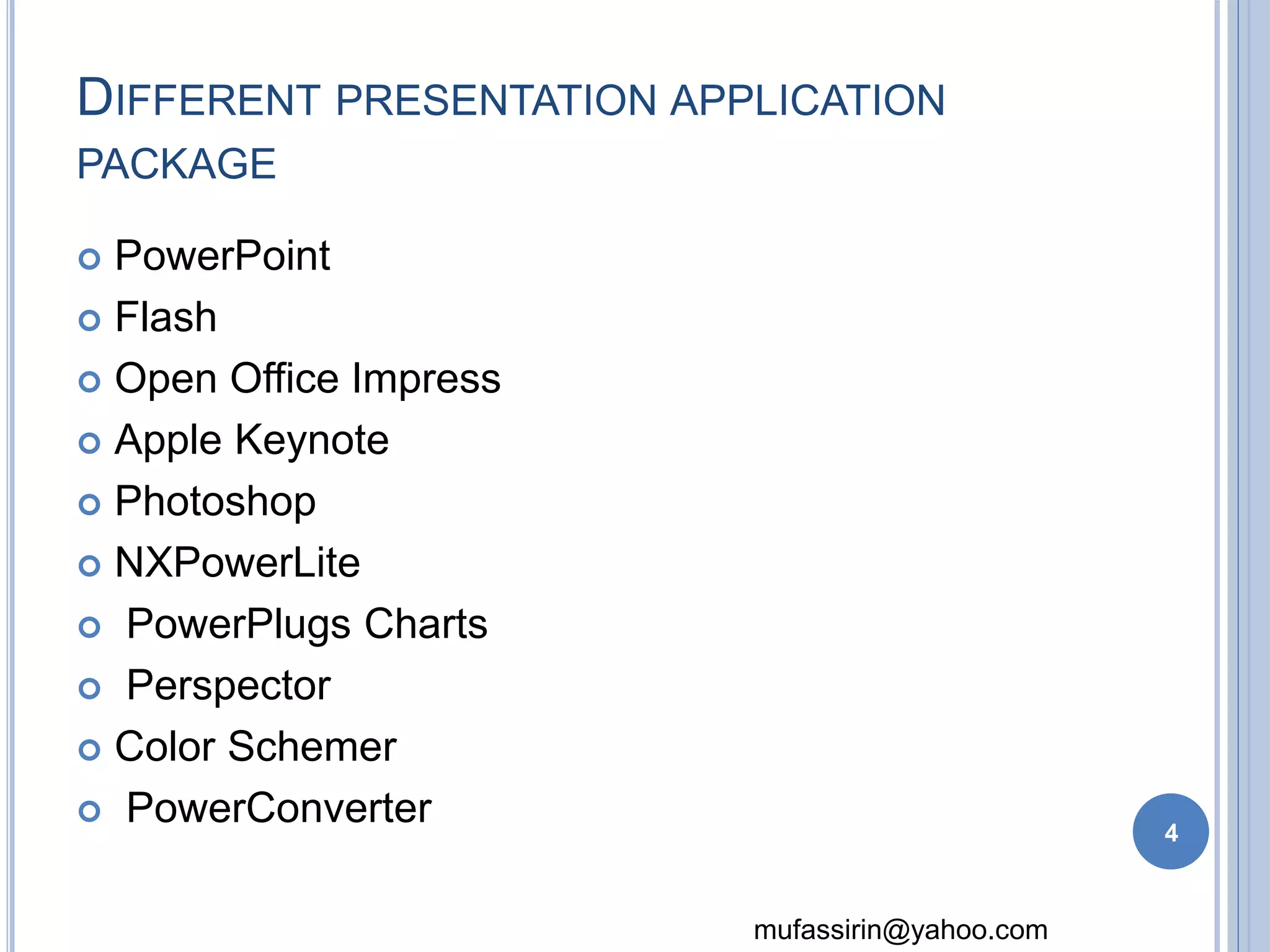 DIFFERENT PRESENTATION APPLICATION PACKAGE

- PowerPoint
- Flash
- Open Office Impress
- Apple Keynote
- Photoshop
- NXPowerLite
- PowerPlugs Charts
- Perspector
- Color Schemer
- PowerConverter

4

mufassirin@yahoo.com